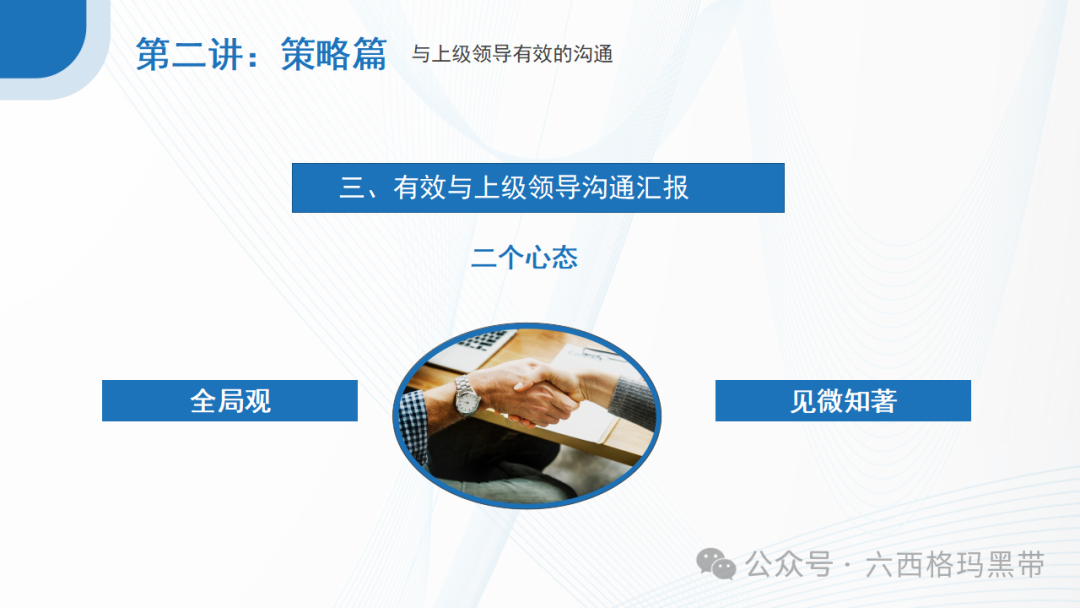 第二讲：策略篇 与上级领导有效的沟通

三、有效与上级领导沟通汇报

二个心态

全局观

见微知著

公众号 · 六西格玛黑带